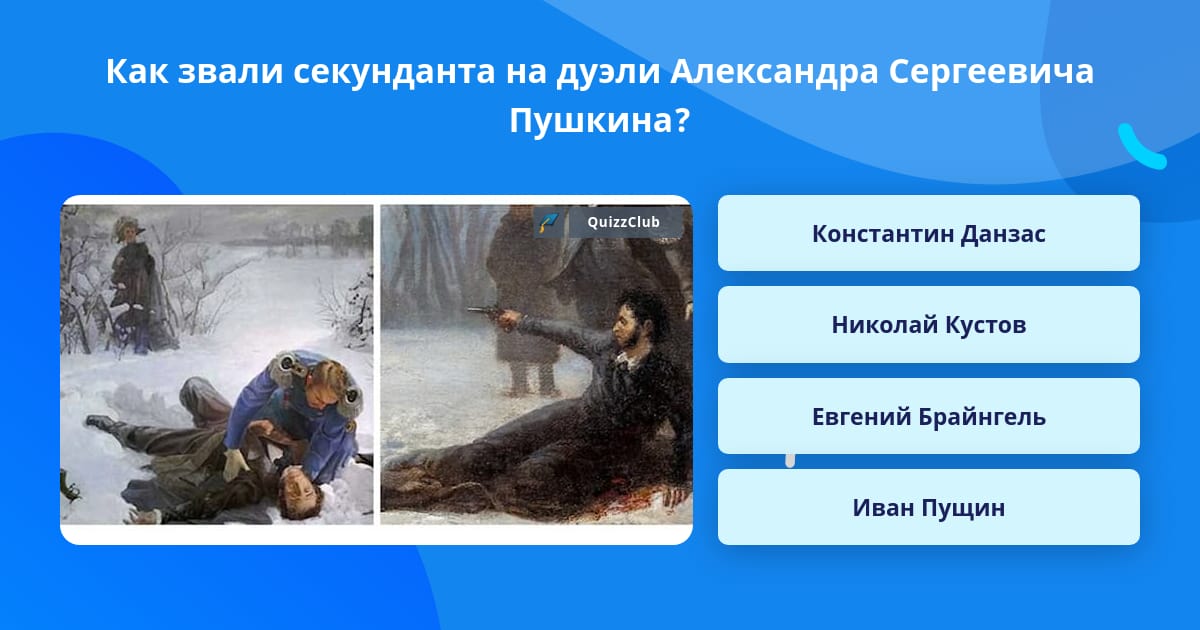 Как звали секунданта на дуэли Александра Сергеевича Пушкина?

QuizzClub

Константин Данзас

Николай Кустов

Евгений Брайнгель

Иван Пущин